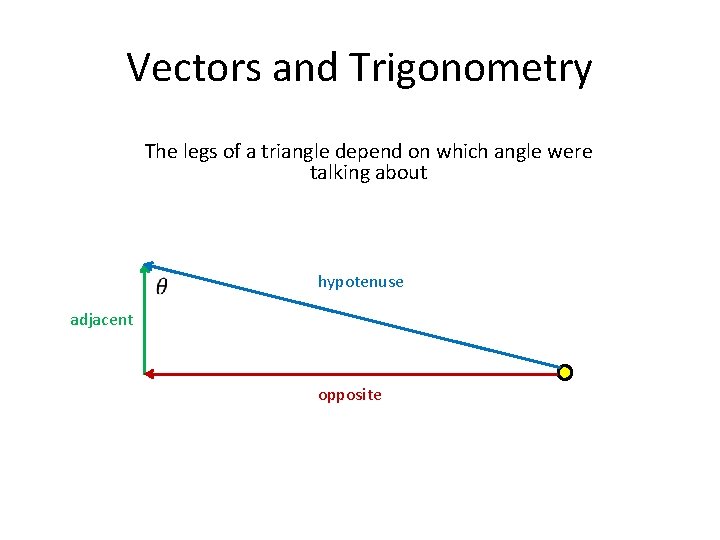 Vectors and Trigonometry

The legs of a triangle depend on which angle were talking about

$\theta$

hypotenuse

adjacent

opposite